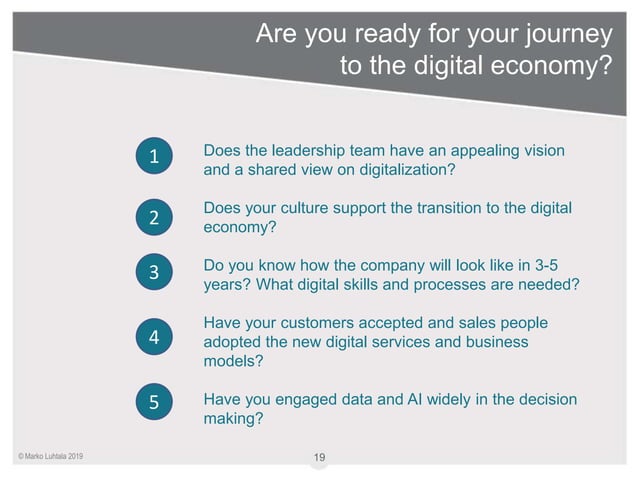 Are you ready for your journey to the digital economy?

1 Does the leadership team have an appealing vision and a shared view on digitalization?

2 Does your culture support the transition to the digital economy?

3 Do you know how the company will look like in 3-5 years? What digital skills and processes are needed?

4 Have your customers accepted and sales people adopted the new digital services and business models?

5 Have you engaged data and AI widely in the decision making?

© Marko Luhtala 2019

19